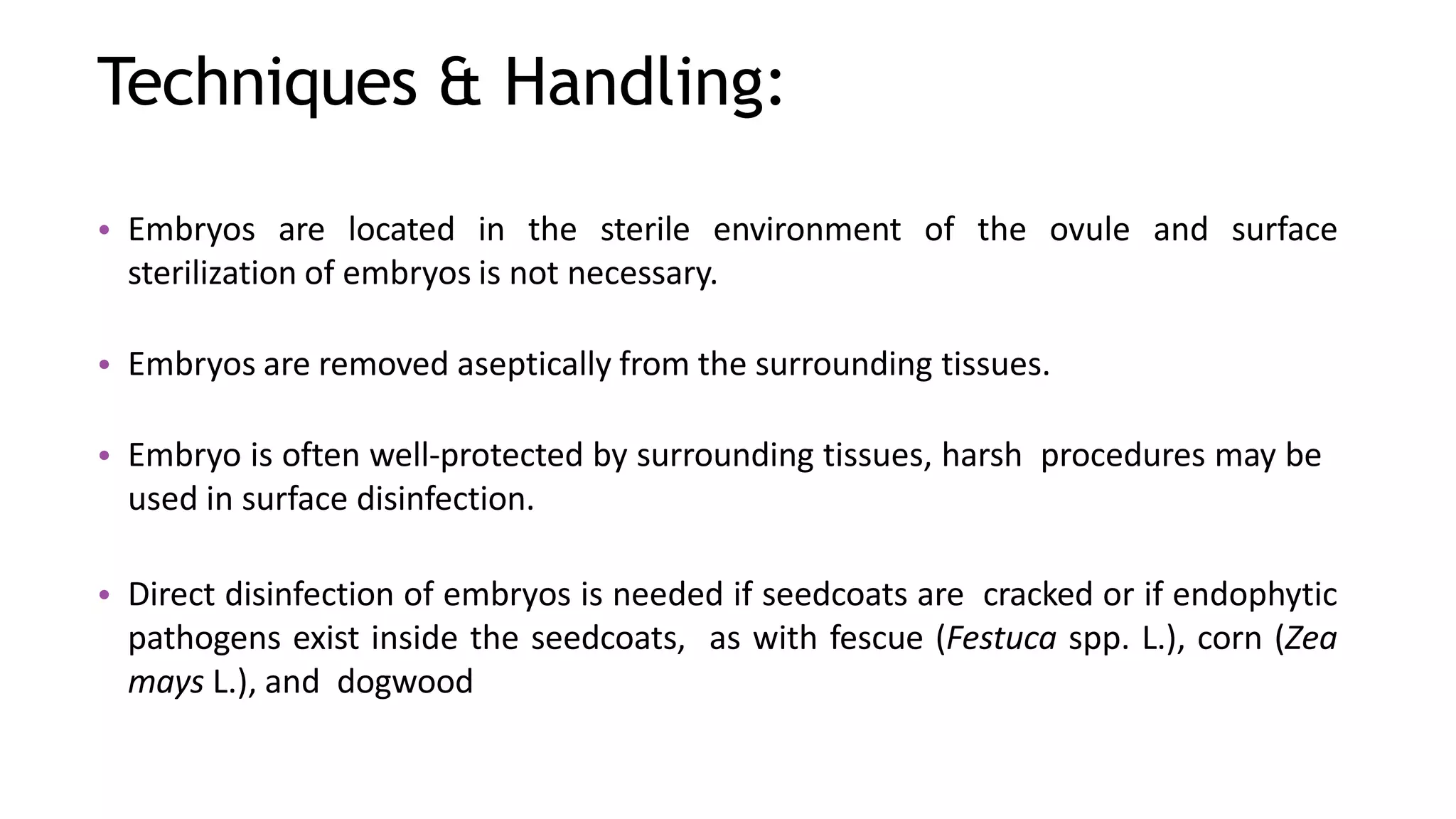 Techniques & Handling:

• Embryos are located in the sterile environment of the ovule and surface sterilization of embryos is not necessary.

• Embryos are removed aseptically from the surrounding tissues.

• Embryo is often well-protected by surrounding tissues, harsh procedures may be used in surface disinfection.

• Direct disinfection of embryos is needed if seedcoats are cracked or if endophytic pathogens exist inside the seedcoats, as with fescue (Festuca spp. L.), corn (Zea mays L.), and dogwood